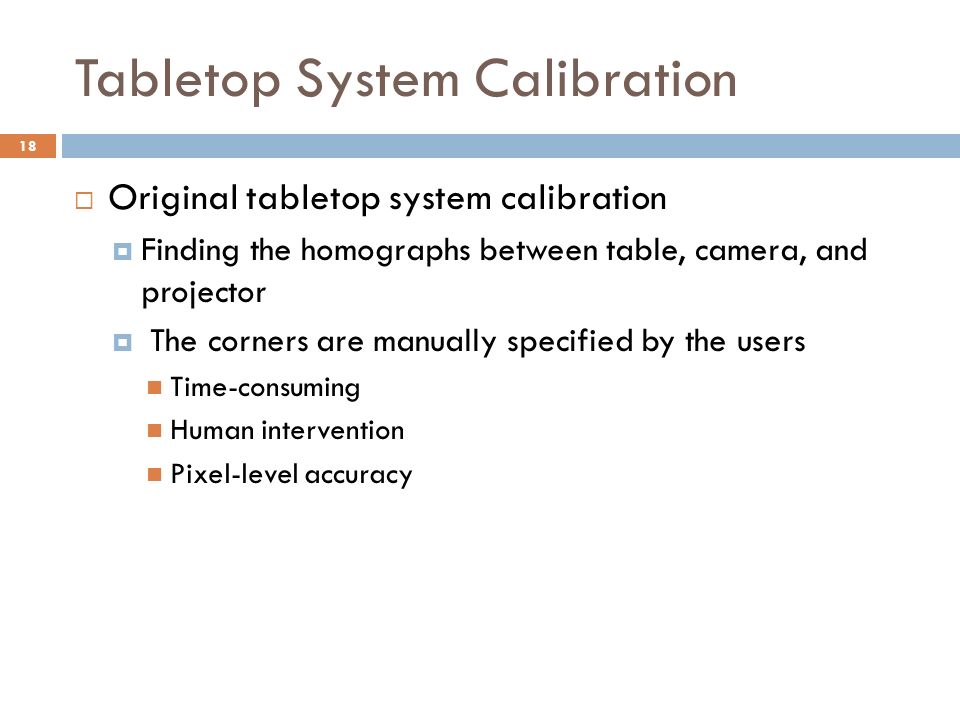 Tabletop System Calibration

18

Original tabletop system calibration

Finding the homographs between table, camera, and projector

The corners are manually specified by the users

Time-consuming

Human intervention

Pixel-level accuracy